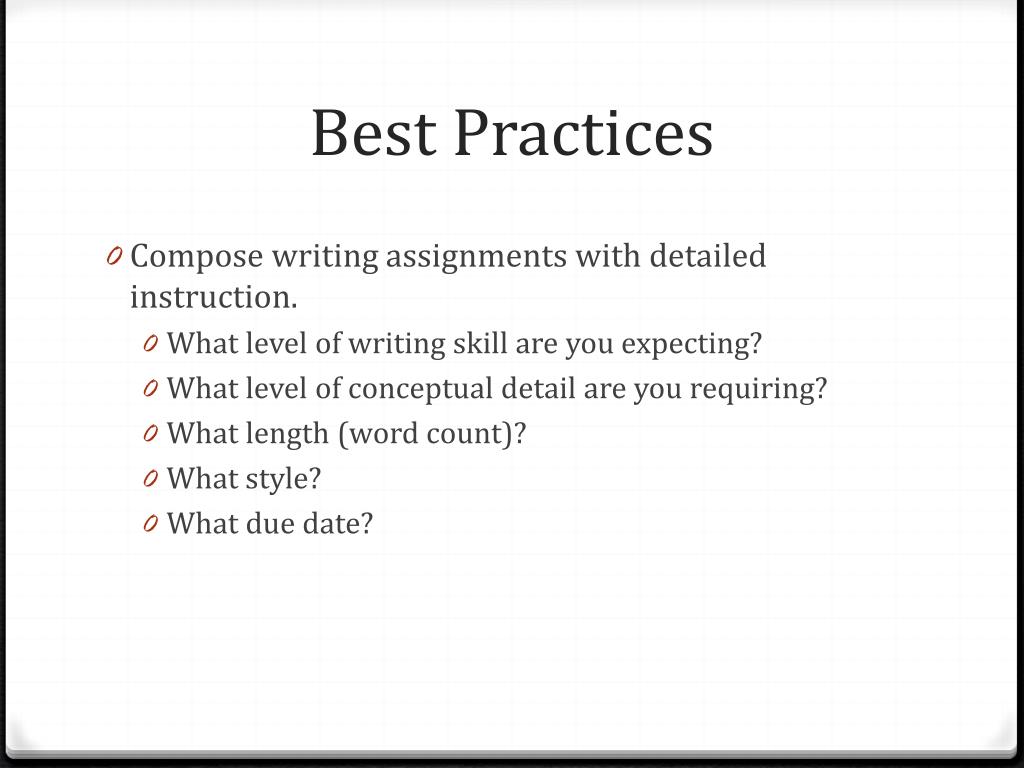 Best Practices

0 Compose writing assignments with detailed instruction.

0 What level of writing skill are you expecting?
0 What level of conceptual detail are you requiring?
0 What length (word count)?
0 What style?
0 What due date?